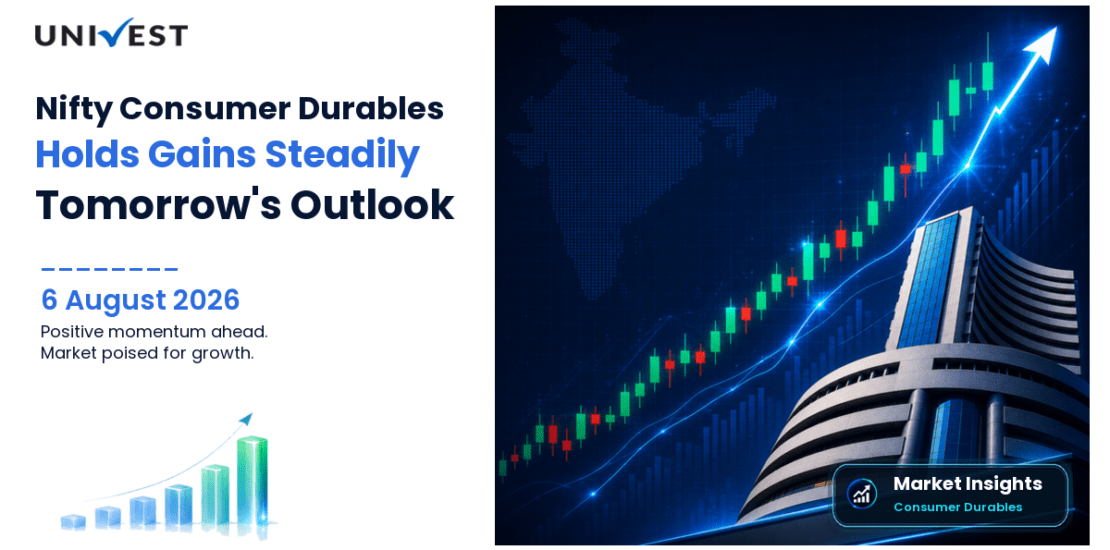 UNIVEST

Nifty Consumer Durables
Holds Gains Steadily
Tomorrow's Outlook

6 August 2026
Positive momentum ahead.
Market poised for growth.

Market Insights
Consumer Durables